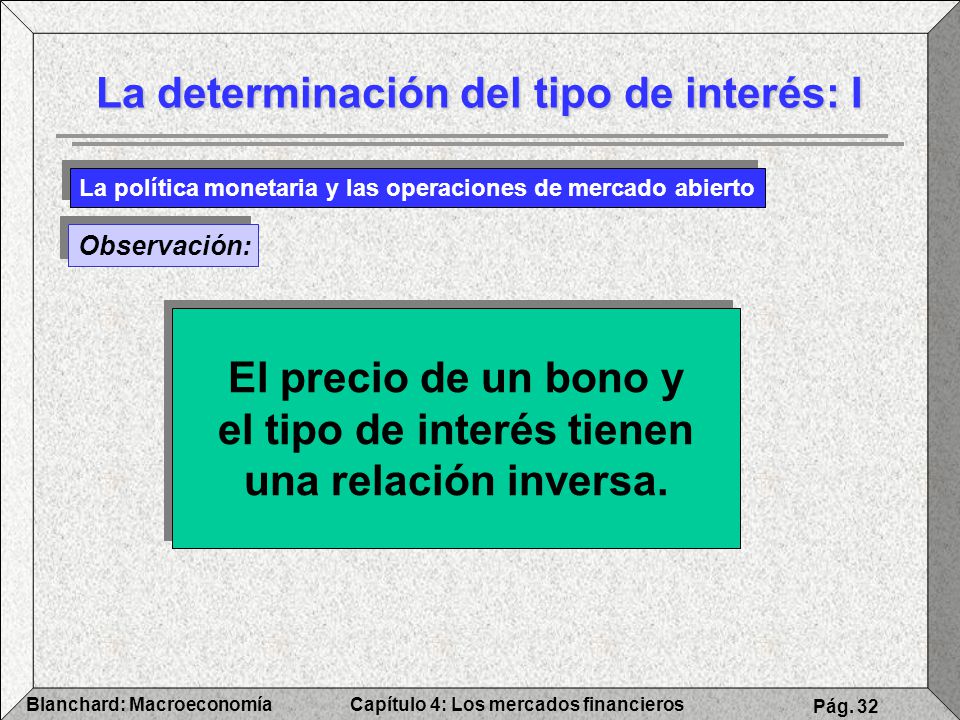 La determinación del tipo de interés: I

La política monetaria y las operaciones de mercado abierto

Observación:

El precio de un bono y el tipo de interés tienen una relación inversa.

Blanchard: Macroeconomía

Capítulo 4: Los mercados financieros

Pág. 32